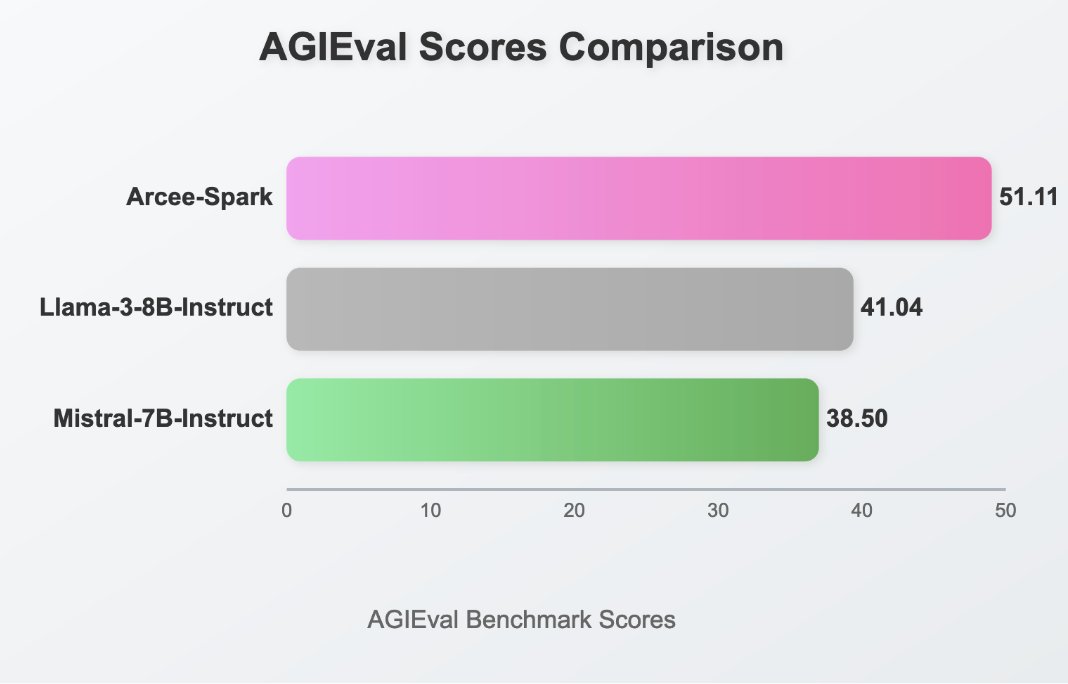 AGIEval Scores Comparison

Arcee-Spark 51.11
Llama-3-8B-Instruct 41.04
Mistral-7B-Instruct 38.50

0 10 20 30 40 50

AGIEval Benchmark Scores